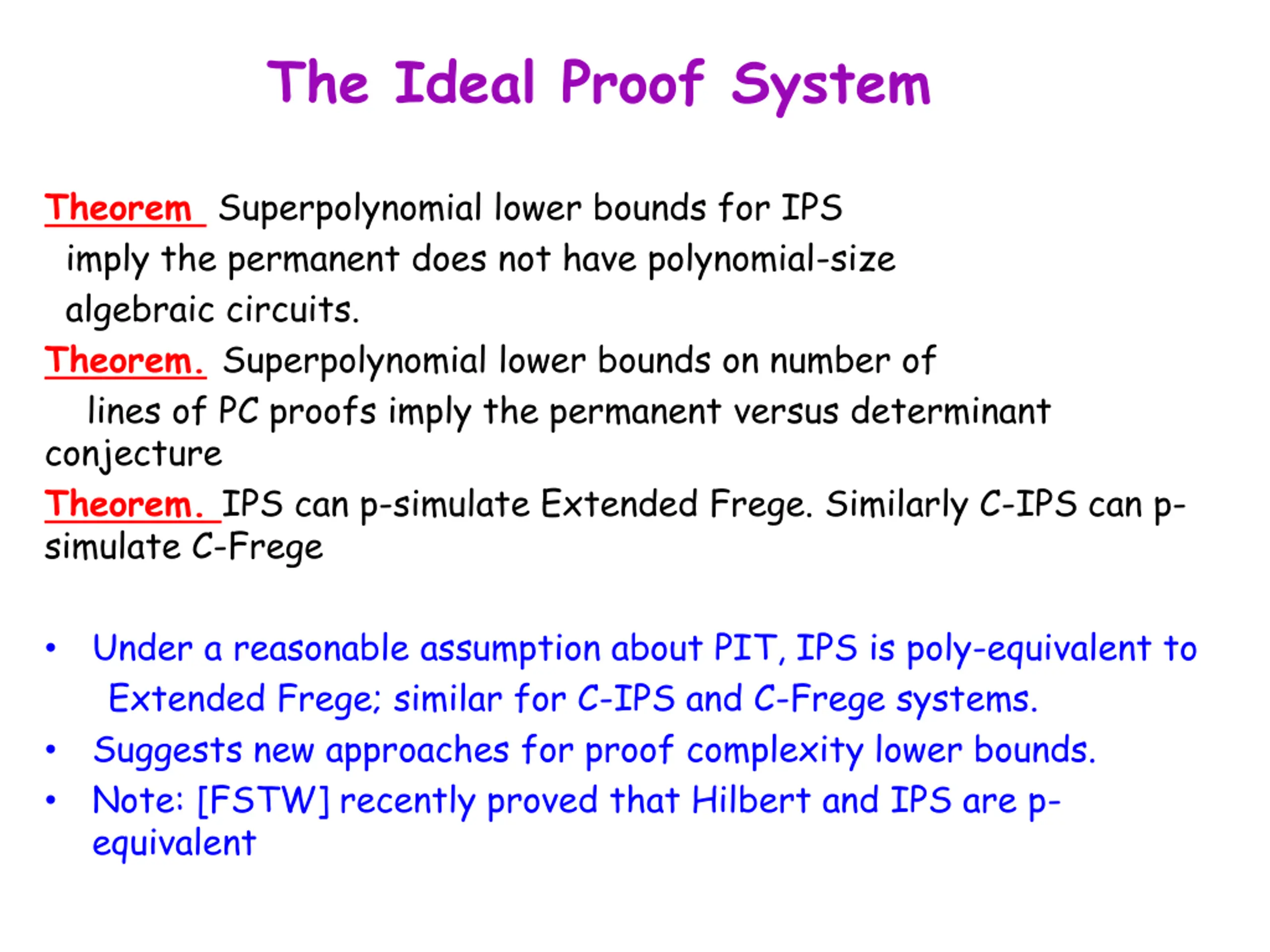 The Ideal Proof System

Theorem Superpolynomial lower bounds for IPS imply the permanent does not have polynomial-size algebraic circuits.

Theorem. Superpolynomial lower bounds on number of lines of PC proofs imply the permanent versus determinant conjecture

Theorem. IPS can p-simulate Extended Frege. Similarly C-IPS can p-simulate C-Frege

• Under a reasonable assumption about PIT, IPS is poly-equivalent to Extended Frege; similar for C-IPS and C-Frege systems.
• Suggests new approaches for proof complexity lower bounds.
• Note: [FSTW] recently proved that Hilbert and IPS are p-equivalent